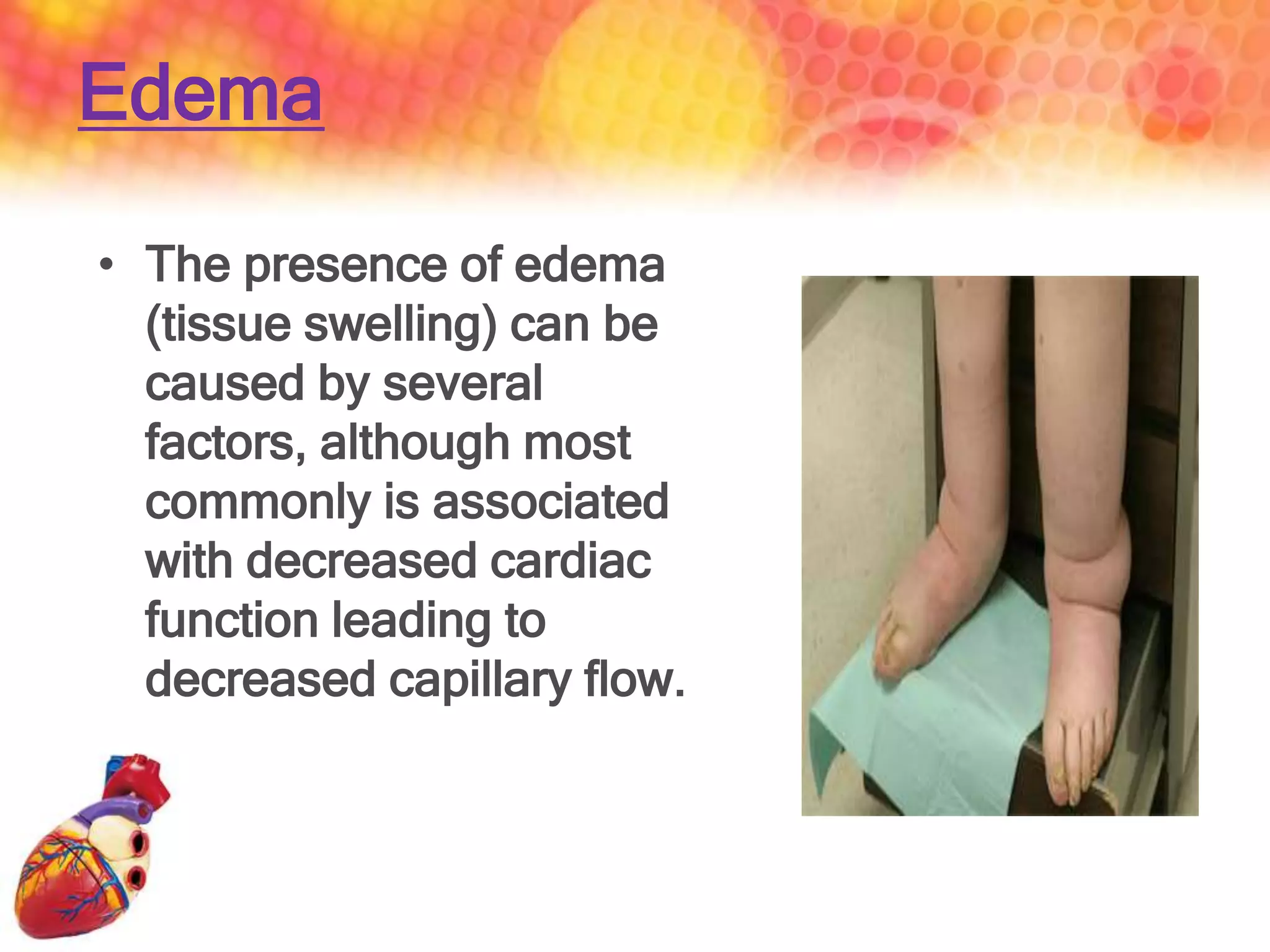 Edema

• The presence of edema (tissue swelling) can be caused by several factors, although most commonly is associated with decreased cardiac function leading to decreased capillary flow.